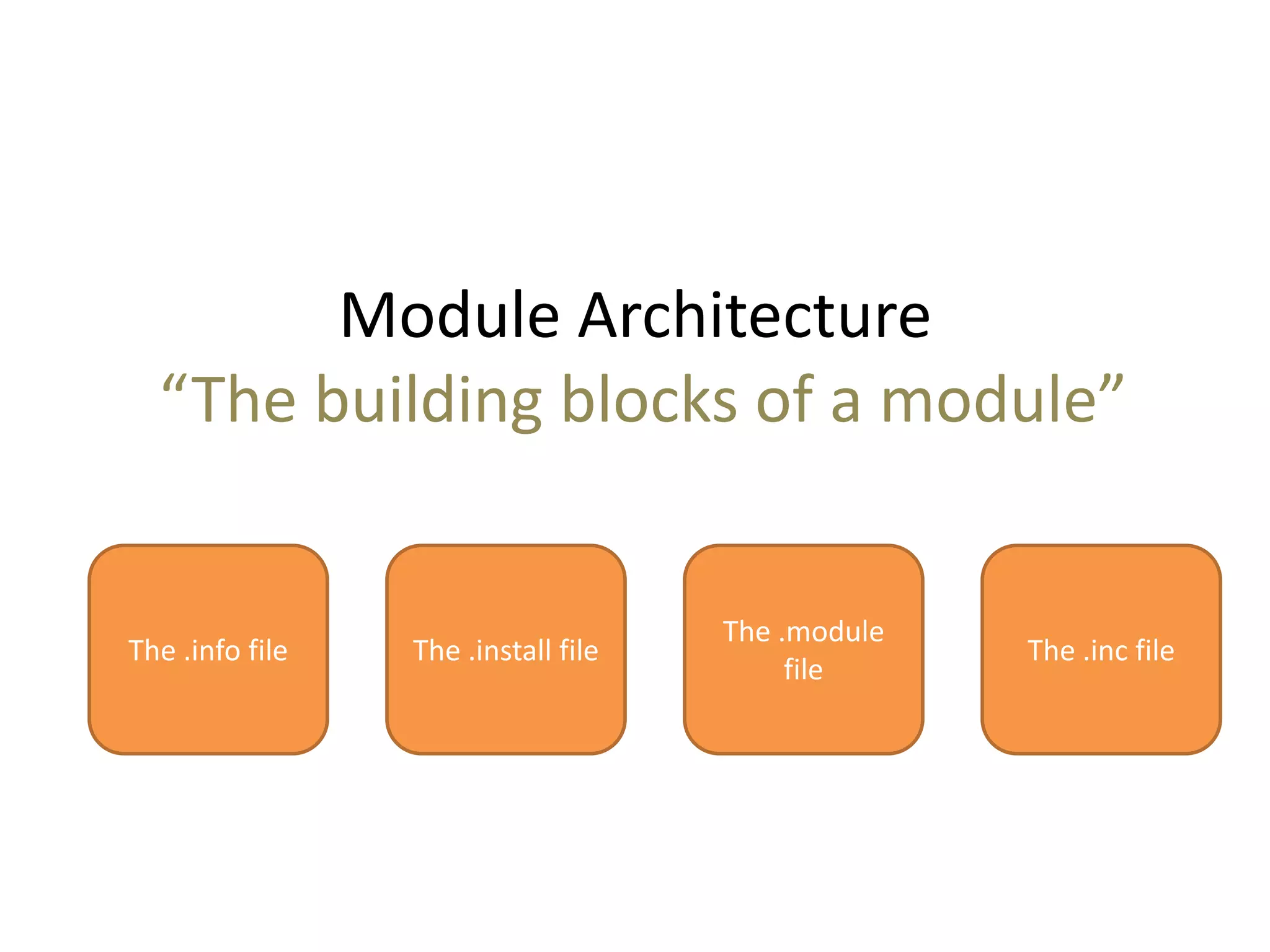 Module Architecture
“The building blocks of a module”

The .info file

The .install file

The .module file

The .inc file